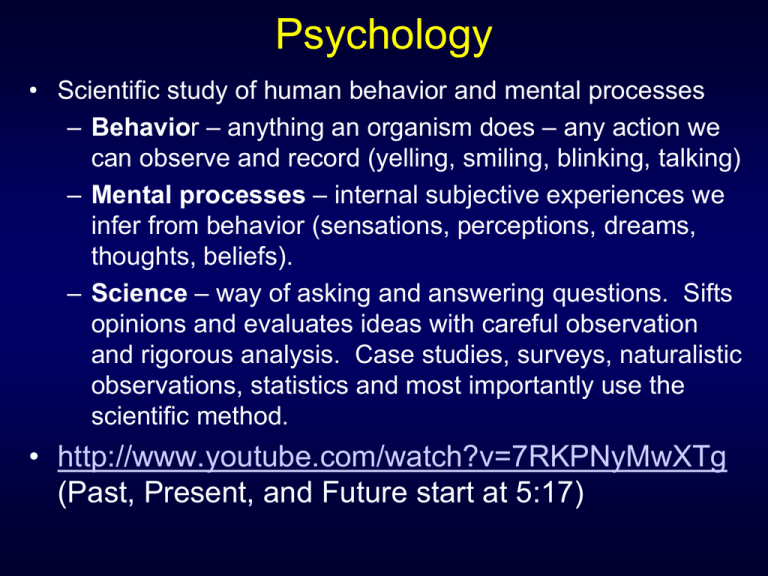 Psychology

• Scientific study of human behavior and mental processes
– Behavior – anything an organism does – any action we can observe and record (yelling, smiling, blinking, talking)
– Mental processes – internal subjective experiences we infer from behavior (sensations, perceptions, dreams, thoughts, beliefs).
– Science – way of asking and answering questions. Sifts opinions and evaluates ideas with careful observation and rigorous analysis. Case studies, surveys, naturalistic observations, statistics and most importantly use the scientific method.

• http://www.youtube.com/watch?v=7RKPNyMwXTg (Past, Present, and Future start at 5:17)